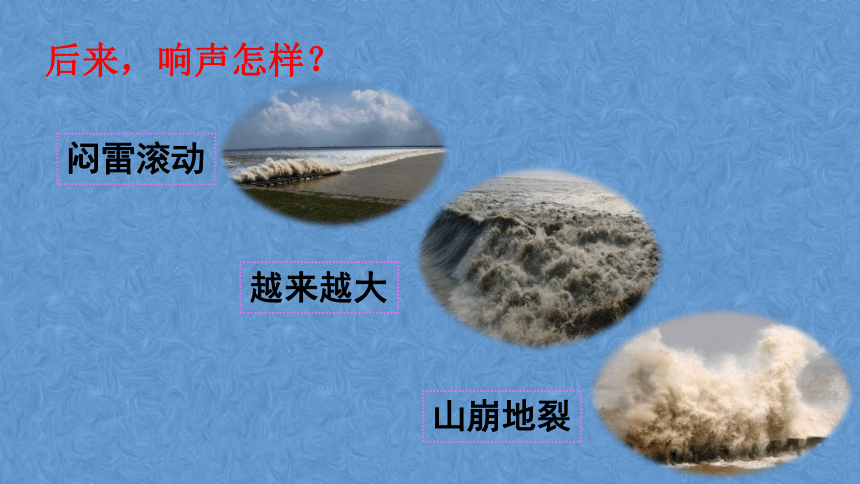 后来，响声怎样？

闷雷滚动

越来越大

山崩地裂